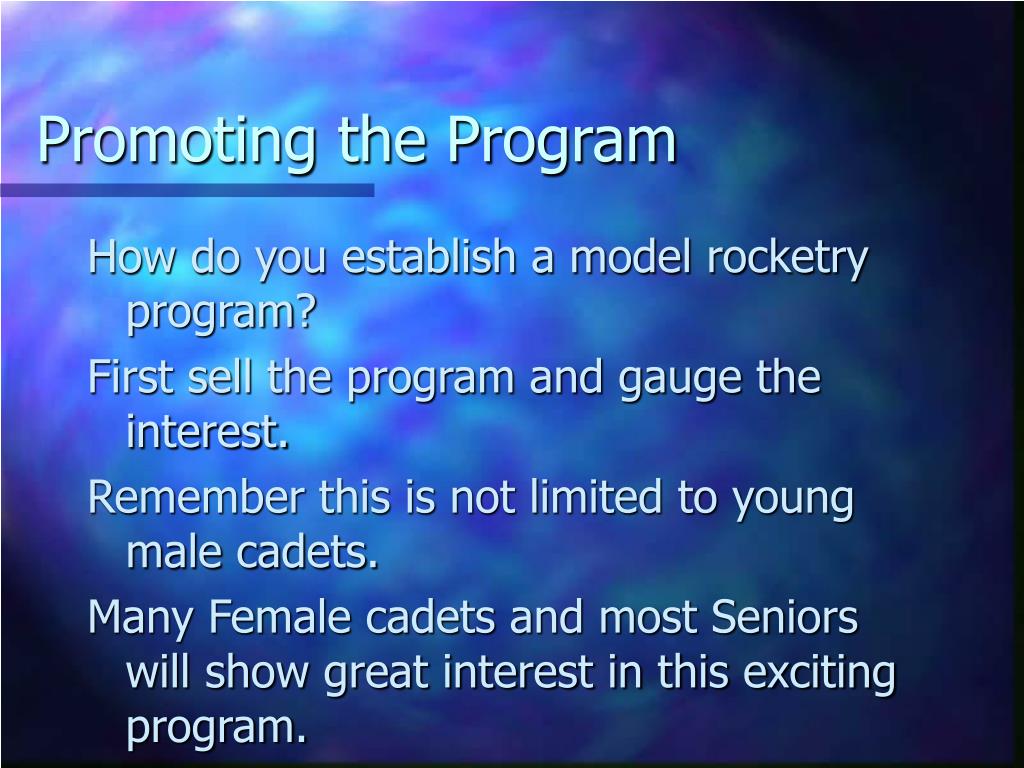 Promoting the Program

How do you establish a model rocketry program?

First sell the program and gauge the interest.

Remember this is not limited to young male cadets.

Many Female cadets and most Seniors will show great interest in this exciting program.